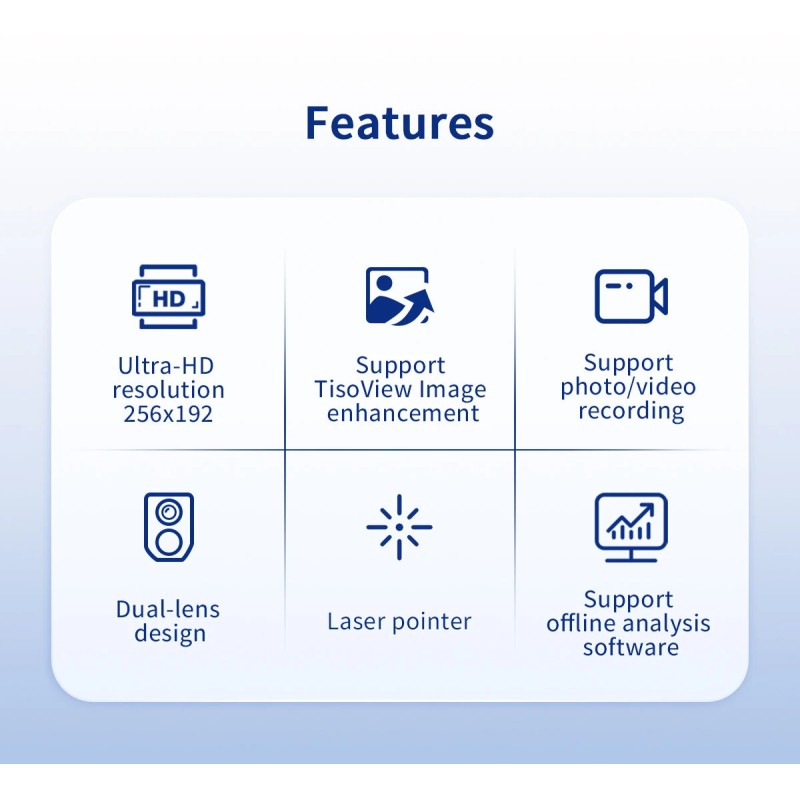 Features

HD

Ultra-HD resolution 256x192

Support TisoView Image enhancement

Support photo/video recording

Dual-lens design

Laser pointer

Support offline analysis software